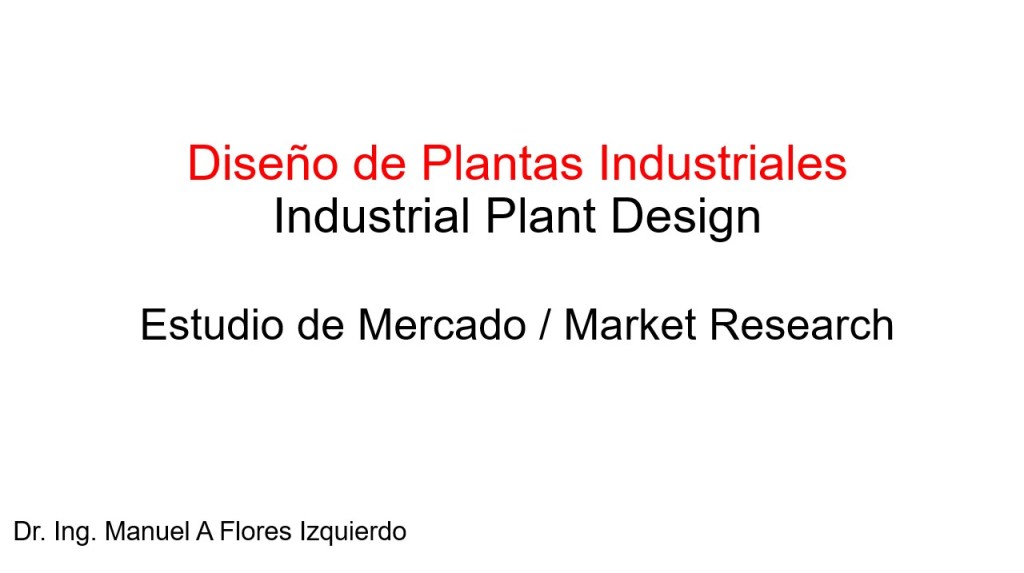 Diseño de Plantas Industriales
Industrial Plant Design

Estudio de Mercado / Market Research

Dr. Ing. Manuel A Flores Izquierdo